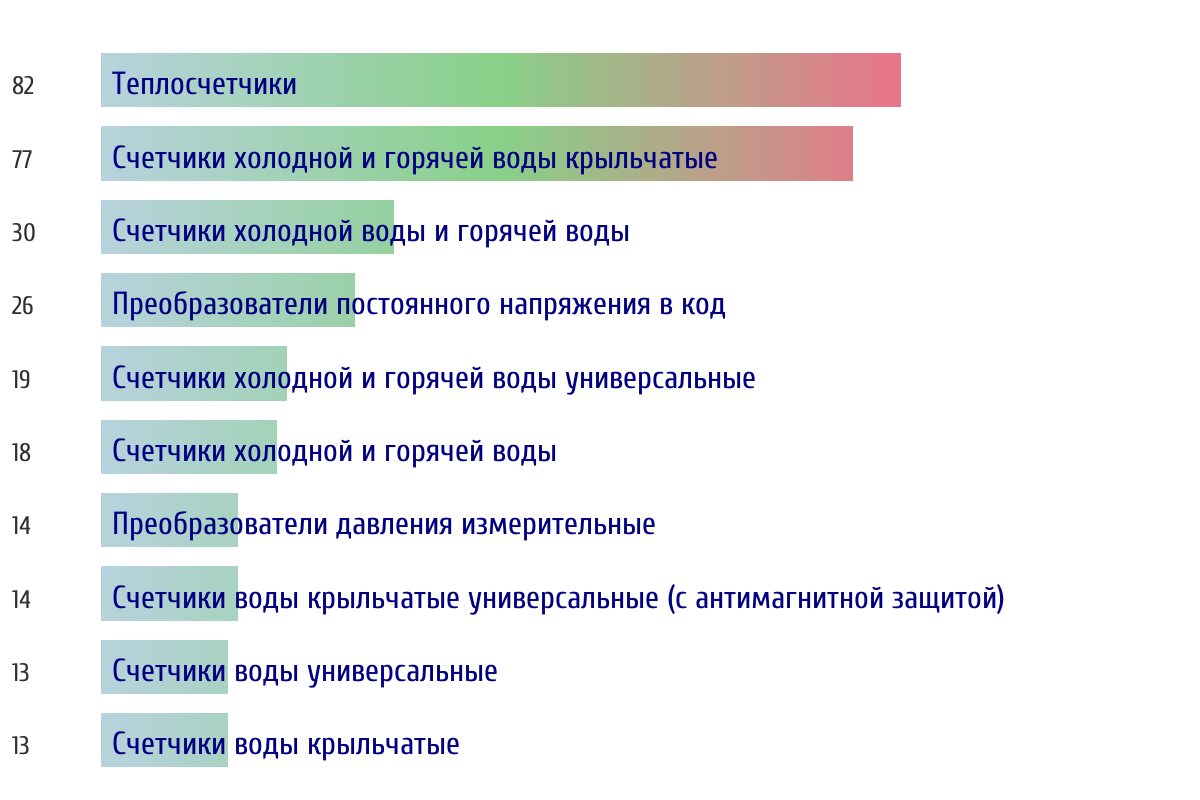 82 Теплосчетчики

77 Счетчики холодной и горячей воды крыльчатые

30 Счетчики холодной воды и горячей воды

26 Преобразователи постоянного напряжения в код

19 Счетчики холодной и горячей воды универсальные

18 Счетчики холодной и горячей воды

14 Преобразователи давления измерительные

14 Счетчики воды крыльчатые универсальные (с антимагнитной защитой)

13 Счетчики воды универсальные

13 Счетчики воды крыльчатые